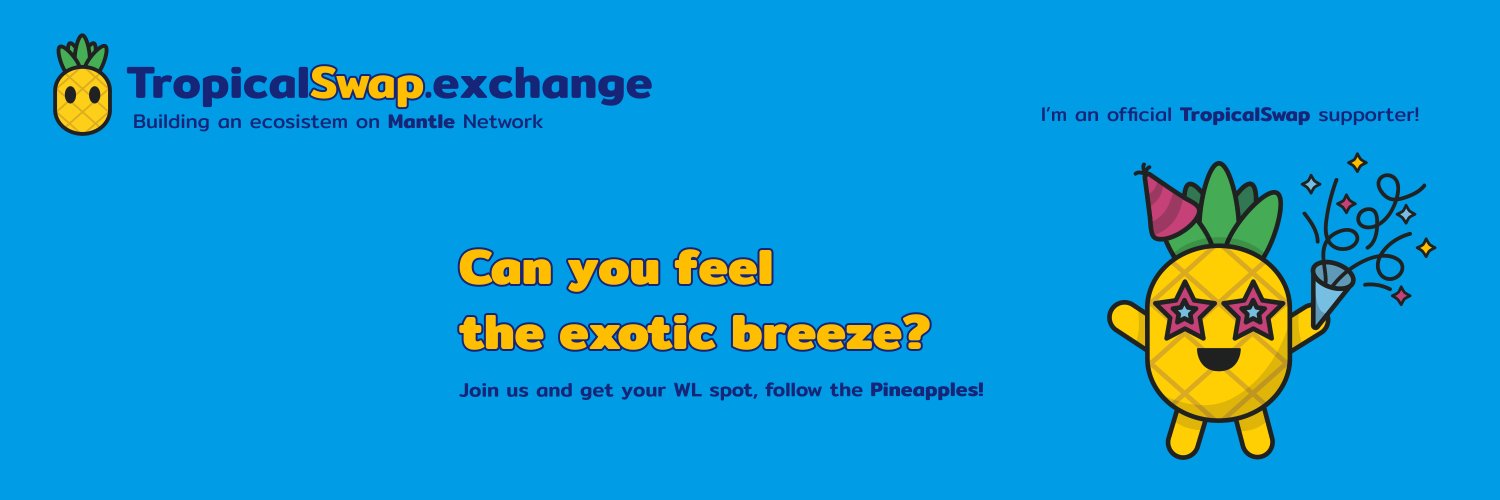 TropicalSwap.exchange
Building an ecosistem on Mantle Network

I'm an official TropicalSwap supporter!

Can you feel
the exotic breeze?

Join us and get your WL spot, follow the Pineapples!